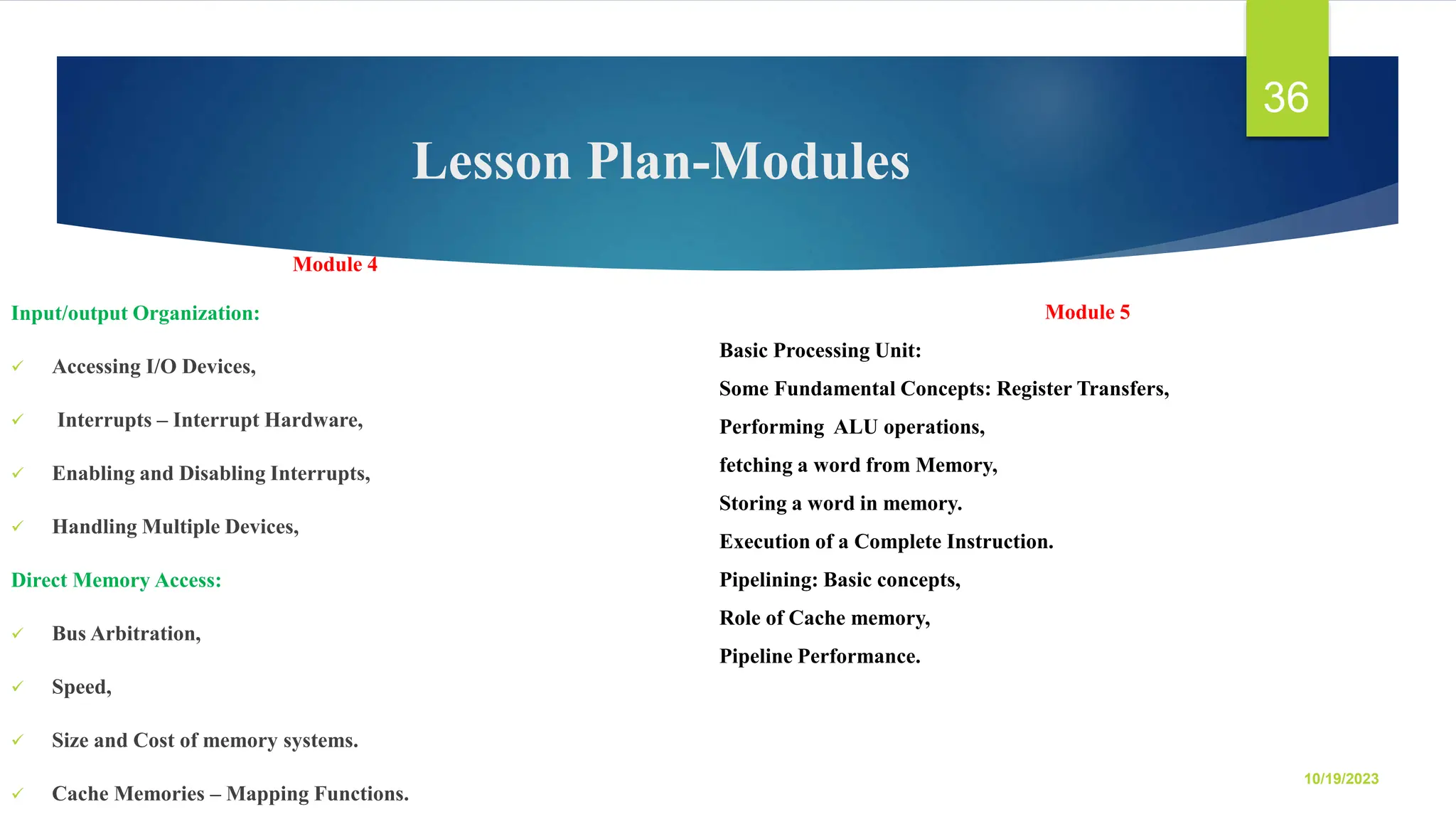 36

Lesson Plan-Modules

Module 4

Input/output Organization:

✓ Accessing I/O Devices,

✓ Interrupts – Interrupt Hardware,

✓ Enabling and Disabling Interrupts,

✓ Handling Multiple Devices,

Direct Memory Access:

✓ Bus Arbitration,

✓ Speed,

✓ Size and Cost of memory systems.

✓ Cache Memories – Mapping Functions.

Module 5

Basic Processing Unit:

Some Fundamental Concepts: Register Transfers,

Performing ALU operations,

fetching a word from Memory,

Storing a word in memory.

Execution of a Complete Instruction.

Pipelining: Basic concepts,

Role of Cache memory,

Pipeline Performance.

10/19/2023